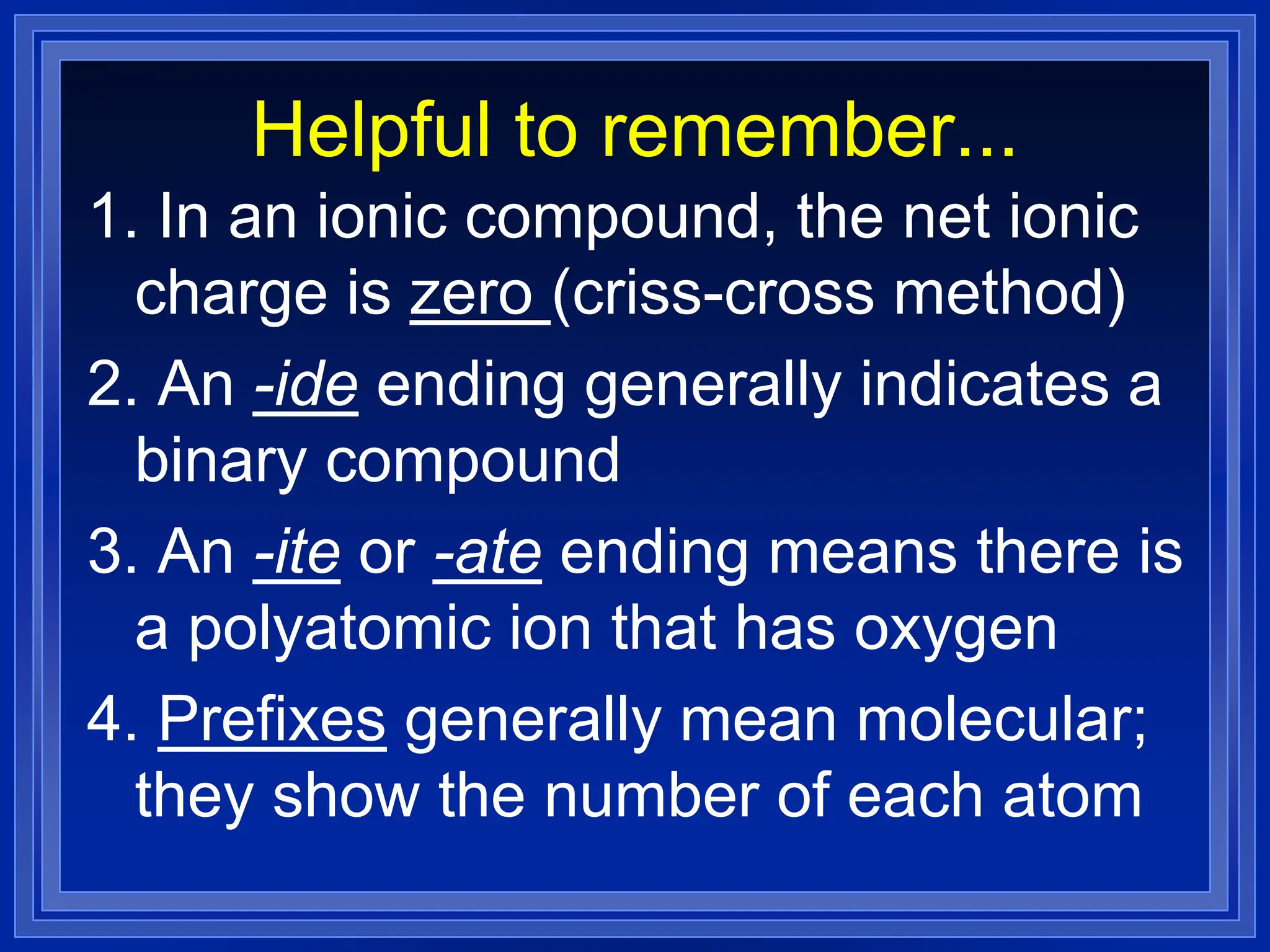 Helpful to remember...

1. In an ionic compound, the net ionic charge is zero (criss-cross method)

2. An -ide ending generally indicates a binary compound

3. An -ite or -ate ending means there is a polyatomic ion that has oxygen

4. Prefixes generally mean molecular; they show the number of each atom